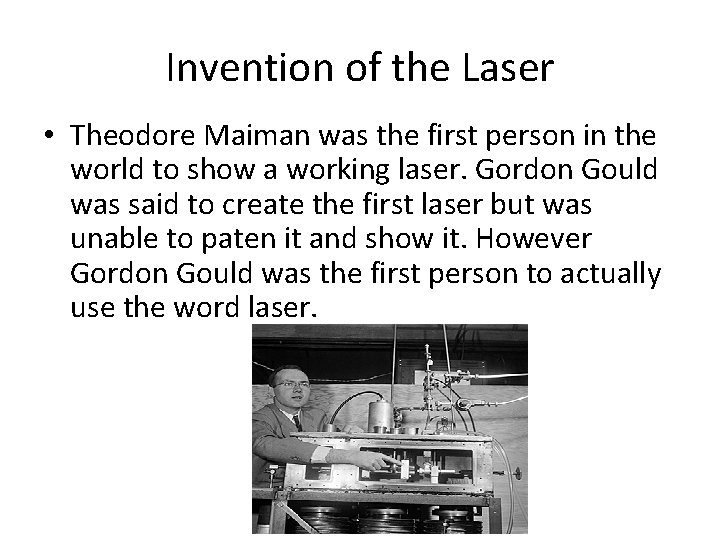 Invention of the Laser

• Theodore Maiman was the first person in the world to show a working laser. Gordon Gould was said to create the first laser but was unable to paten it and show it. However Gordon Gould was the first person to actually use the word laser.